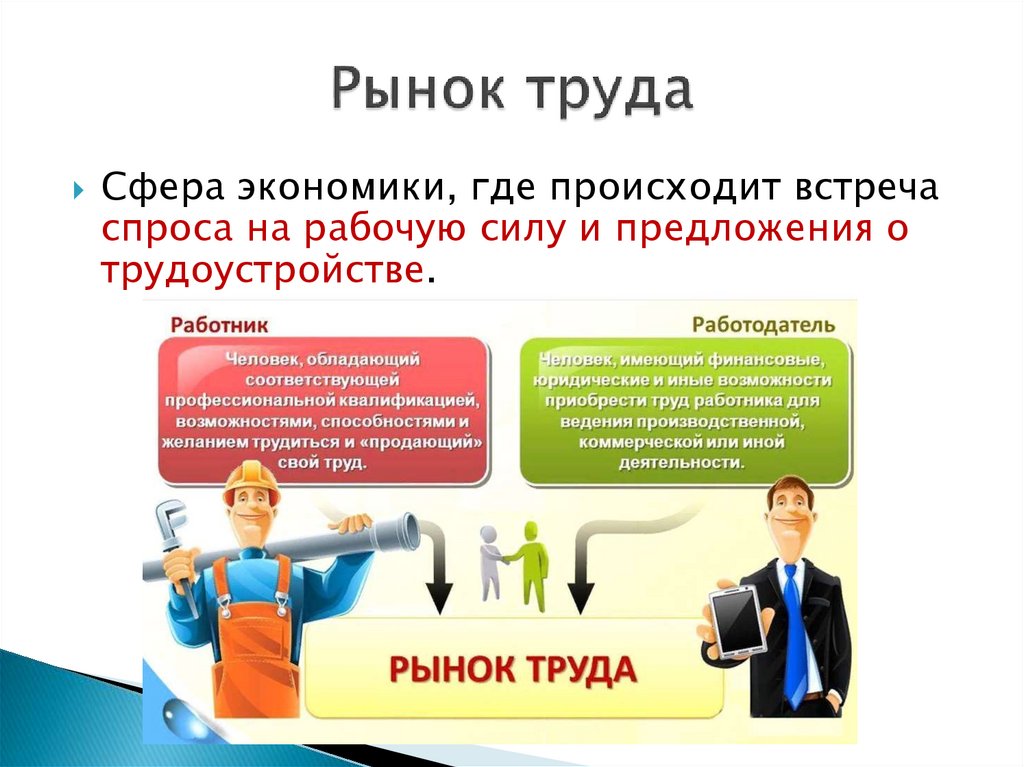 Рынок труда

Сфера экономики, где происходит встреча спроса на рабочую силу и предложения о трудоустройстве.

Работник

Человек, обладающий соответствующей профессиональной квалификацией, возможностями, способностями и желанием трудиться и «продающий» свой труд.

Работодатель

Человек, имеющий финансовые, юридические и иные возможности приобрести труд работника для ведения производственной, коммерческой или иной деятельности.

РЫНОК ТРУДА